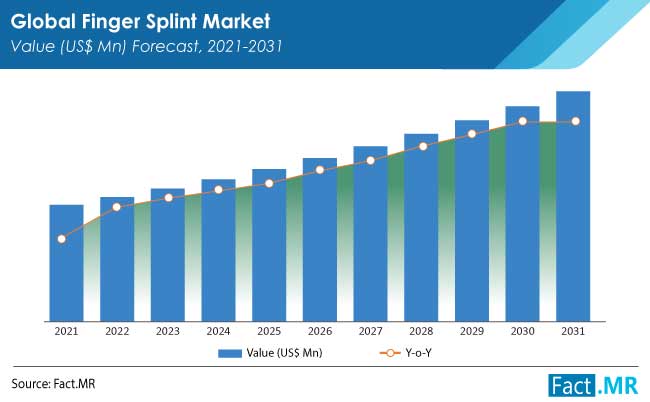 Global Finger Splint Market
Value (US$ Mn) Forecast, 2021-2031

2021 2022 2023 2024 2025 2026 2027 2028 2029 2030 2031

Value (US$ Mn)
Y-o-Y

Source: Fact.MR

Fact.MR